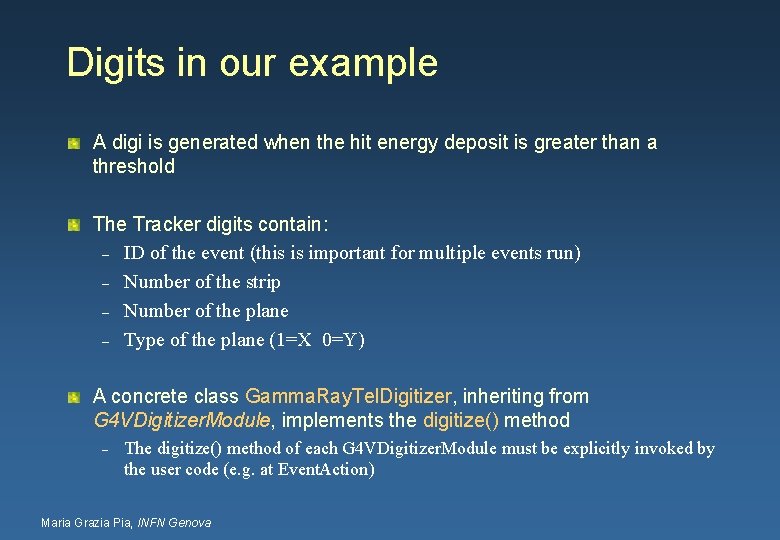 Digits in our example

A digi is generated when the hit energy deposit is greater than a threshold

The Tracker digits contain:
– ID of the event (this is important for multiple events run)
– Number of the strip
– Number of the plane
– Type of the plane (1=X 0=Y)

A concrete class GammaRayTelDigitizer, inheriting from G4VDigitizerModule, implements the digitize() method
– The digitize() method of each G4VDigitizerModule must be explicitly invoked by the user code (e.g. at EventAction)

Maria Grazia Pia, INFN Genova